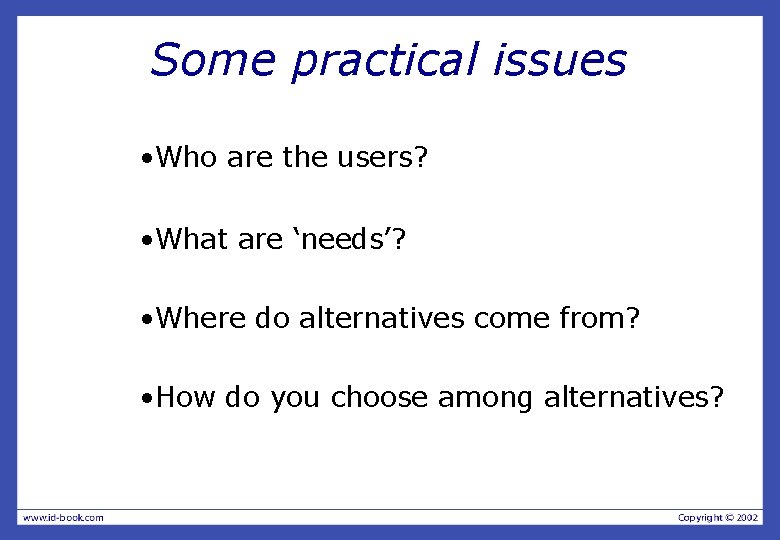 Some practical issues

•Who are the users?

•What are ‘needs’?

•Where do alternatives come from?

•How do you choose among alternatives?

www.id-book.com

Copyright © 2002